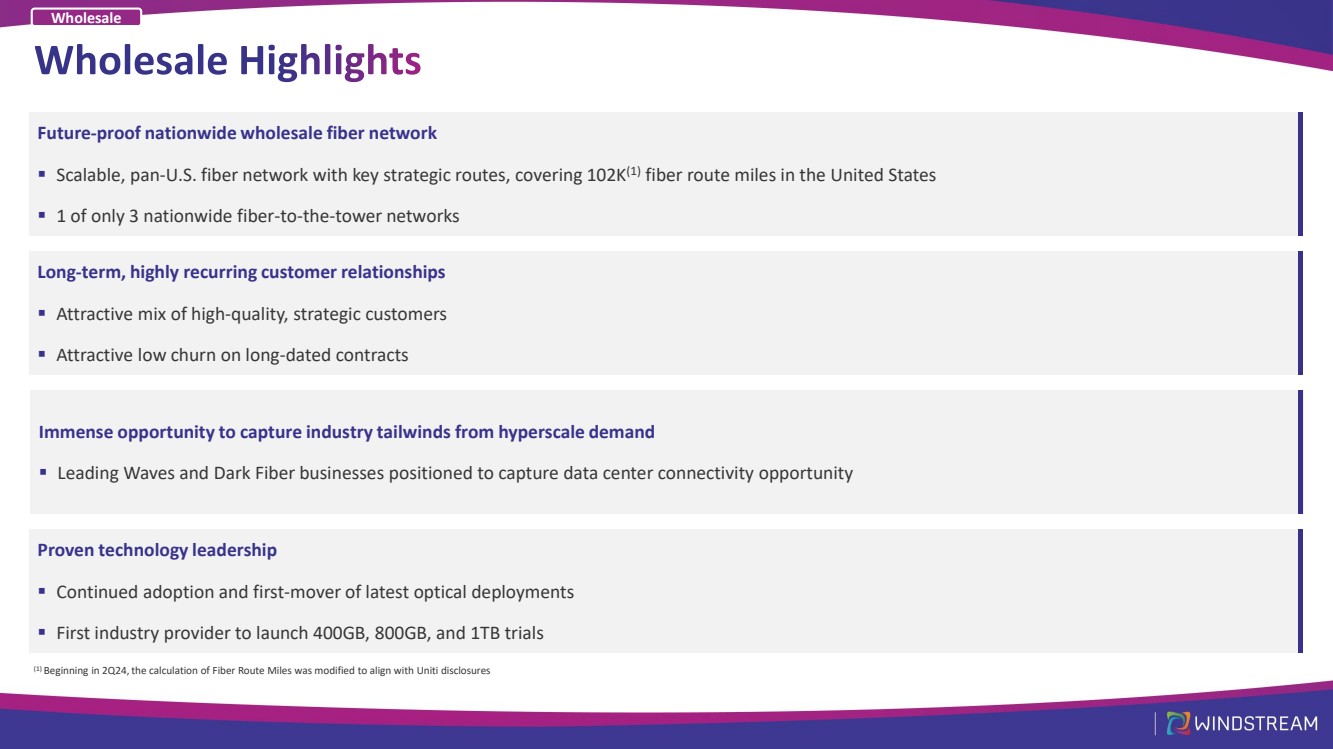 Wholesale

Wholesale Highlights

Future-proof nationwide wholesale fiber network

▪ Scalable, pan-U.S. fiber network with key strategic routes, covering 102K$^{(1)}$ fiber route miles in the United States

▪ 1 of only 3 nationwide fiber-to-the-tower networks

Long-term, highly recurring customer relationships

▪ Attractive mix of high-quality, strategic customers

▪ Attractive low churn on long-dated contracts

Immense opportunity to capture industry tailwinds from hyperscale demand

▪ Leading Waves and Dark Fiber businesses positioned to capture data center connectivity opportunity

Proven technology leadership

▪ Continued adoption and first-mover of latest optical deployments

▪ First industry provider to launch 400GB, 800GB, and 1TB trials

$^{(1)}$ Beginning in 2Q24, the calculation of Fiber Route Miles was modified to align with Uniti disclosures

WINDSTREAM